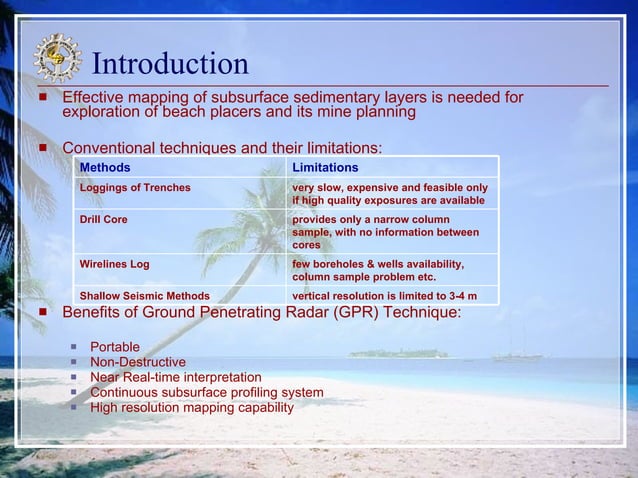 Introduction

Effective mapping of subsurface sedimentary layers is needed for exploration of beach placers and its mine planning

Conventional techniques and their limitations:

| Methods | Limitations |
|---|---|
| Loggings of Trenches | very slow, expensive and feasible only if high quality exposures are available |
| Drill Core | provides only a narrow column sample, with no information between cores |
| Wirelines Log | few boreholes & wells availability, column sample problem etc. |
| Shallow Seismic Methods | vertical resolution is limited to 3-4 m |

Benefits of Ground Penetrating Radar (GPR) Technique:

Portable
Non-Destructive
Near Real-time interpretation
Continuous subsurface profiling system
High resolution mapping capability